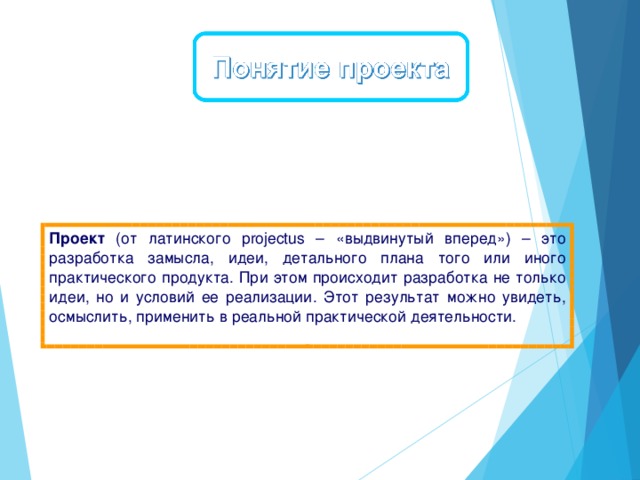 Понятие проекта

Проект (от латинского projectus – «выдвинутый вперед») – это разработка замысла, идеи, детального плана того или иного практического продукта. При этом происходит разработка не только идеи, но и условий ее реализации. Этот результат можно увидеть, осмыслить, применить в реальной практической деятельности.